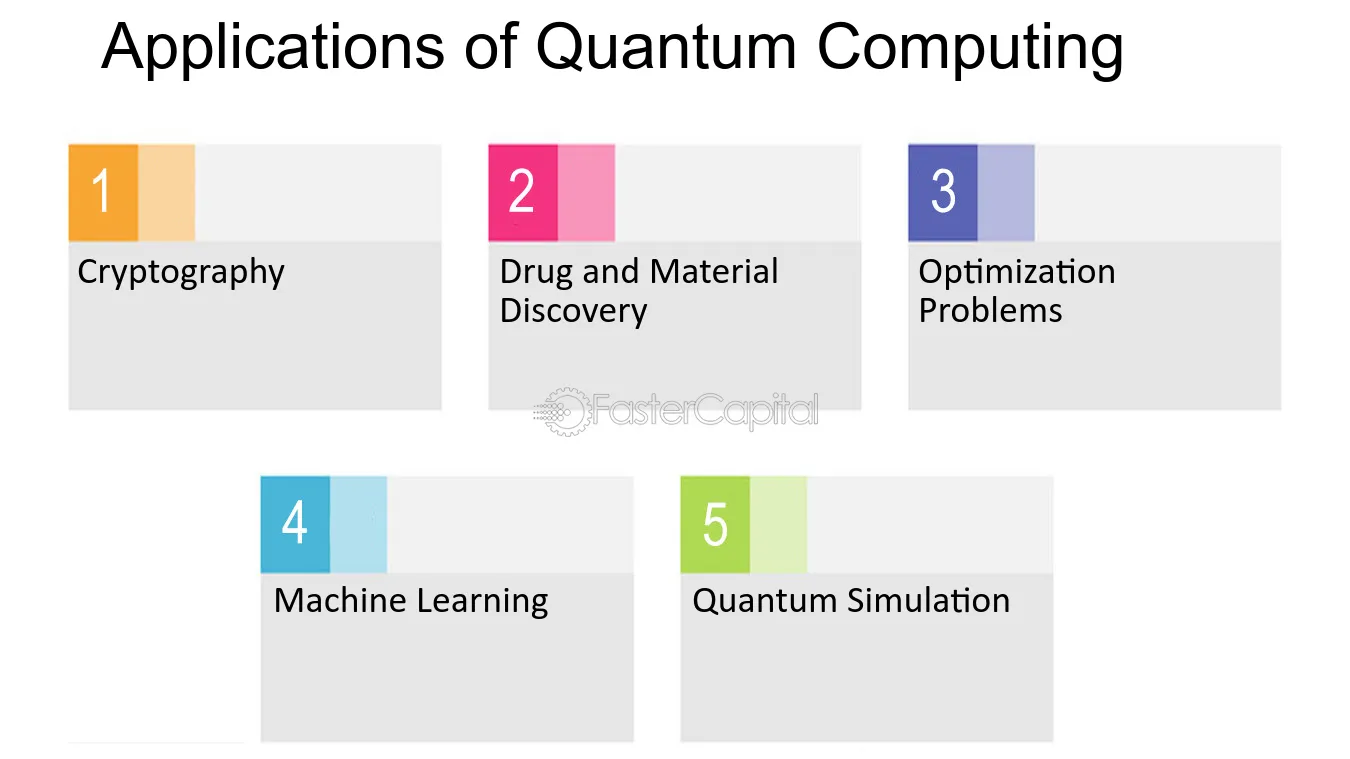 Applications of Quantum Computing

1

Cryptography

2

Drug and Material Discovery

3

Optimization Problems

FasterCapital

4

Machine Learning

5

Quantum Simulation